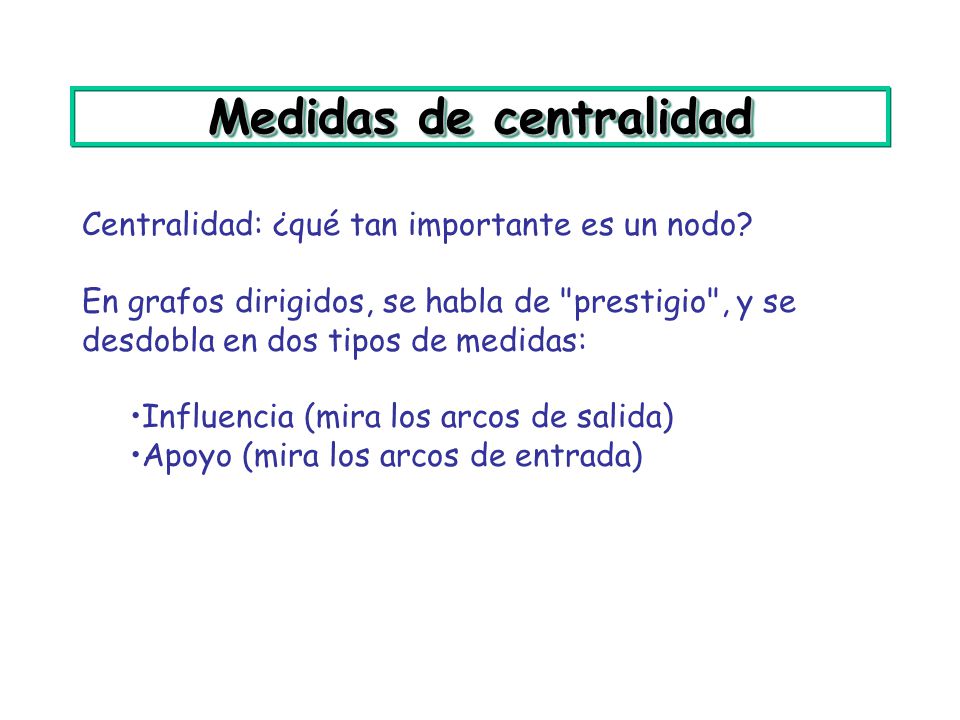 Medidas de centralidad

Centralidad: ¿qué tan importante es un nodo?

En grafos dirigidos, se habla de "prestigio", y se desdobla en dos tipos de medidas:

•Influencia (mira los arcos de salida)
•Apoyo (mira los arcos de entrada)